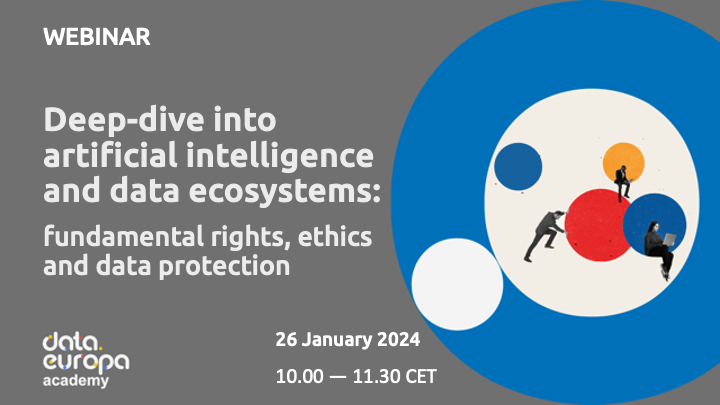 WEBINAR

Deep-dive into artificial intelligence and data ecosystems:

fundamental rights, ethics and data protection

data.
europa
academy

26 January 2024

10.00 — 11.30 CET